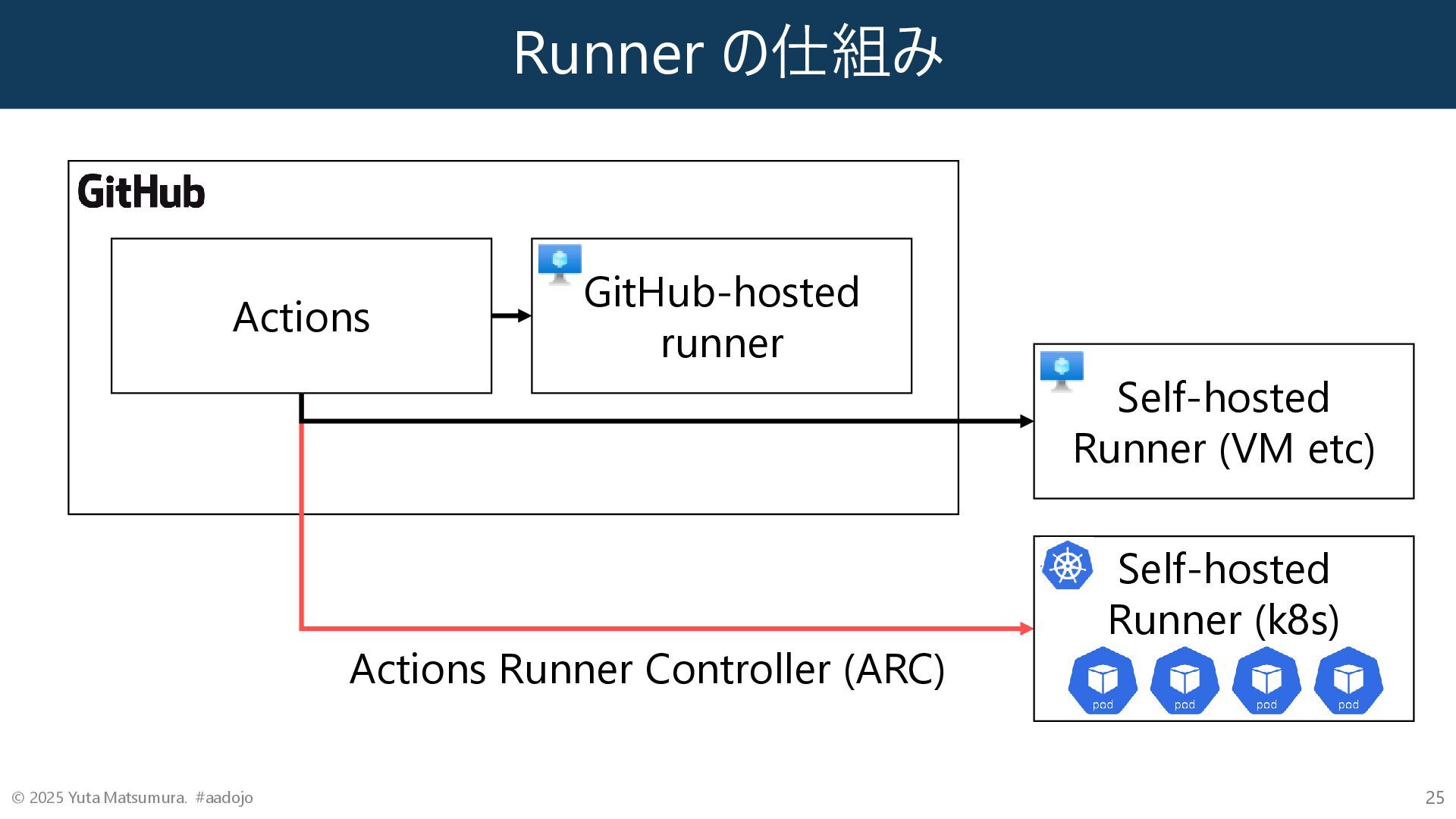 Runner の仕組み

GitHub

Actions

GitHub-hosted runner

Self-hosted Runner (VM etc)

Self-hosted Runner (k8s)

pod pod pod pod

Actions Runner Controller (ARC)

© 2025 Yuta Matsumura. #aadojo

25